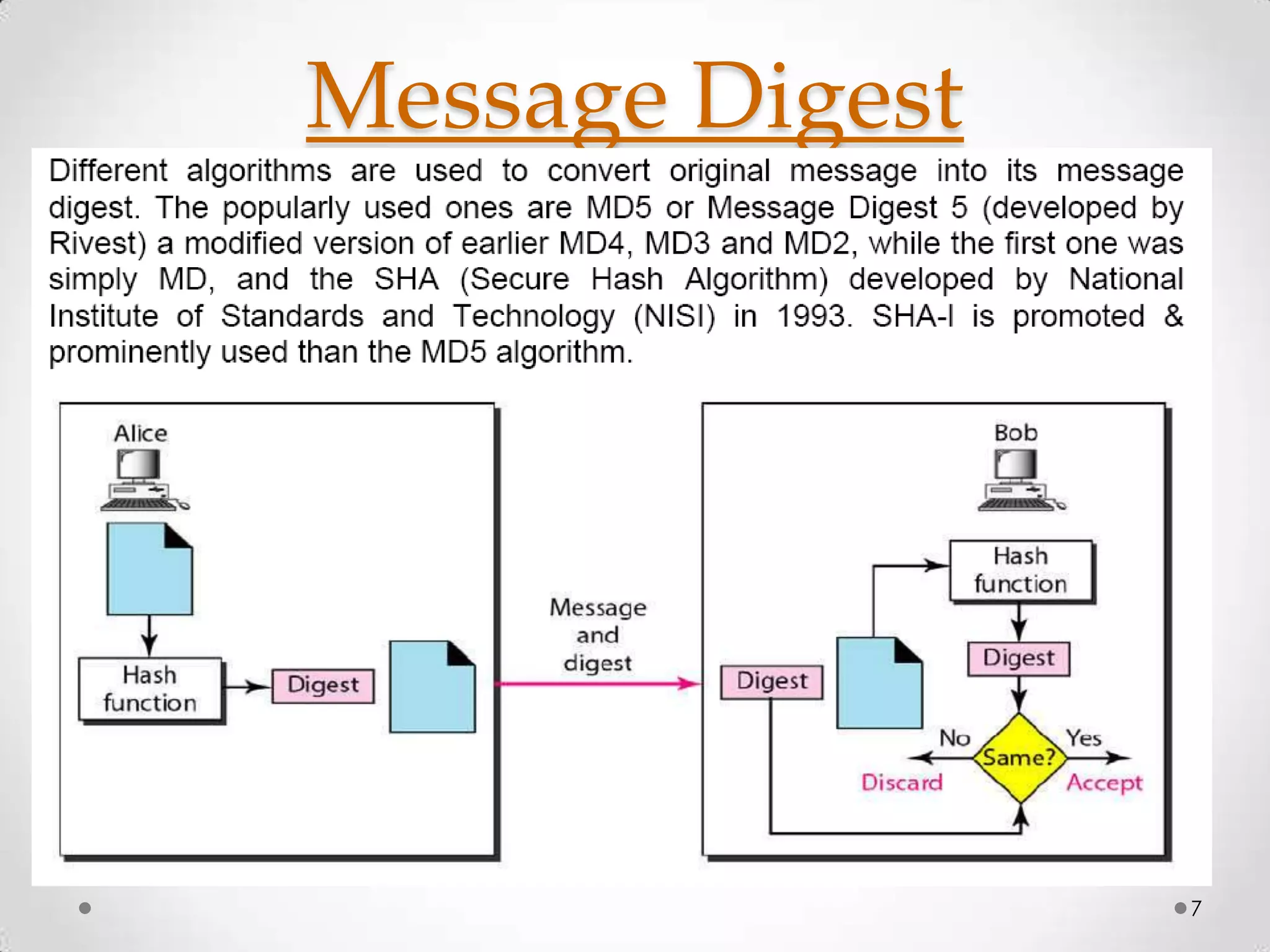 Message Digest

Different algorithms are used to convert original message into its message digest. The popularly used ones are MD5 or Message Digest 5 (developed by Rivest) a modified version of earlier MD4, MD3 and MD2, while the first one was simply MD, and the SHA (Secure Hash Algorithm) developed by National Institute of Standards and Technology (NISI) in 1993. SHA-I is promoted & prominently used than the MD5 algorithm.

Alice

Hash function

Digest

Message and digest

Bob

Hash function

Digest

Digest

No

Same?

Yes

Discard

Accept

7